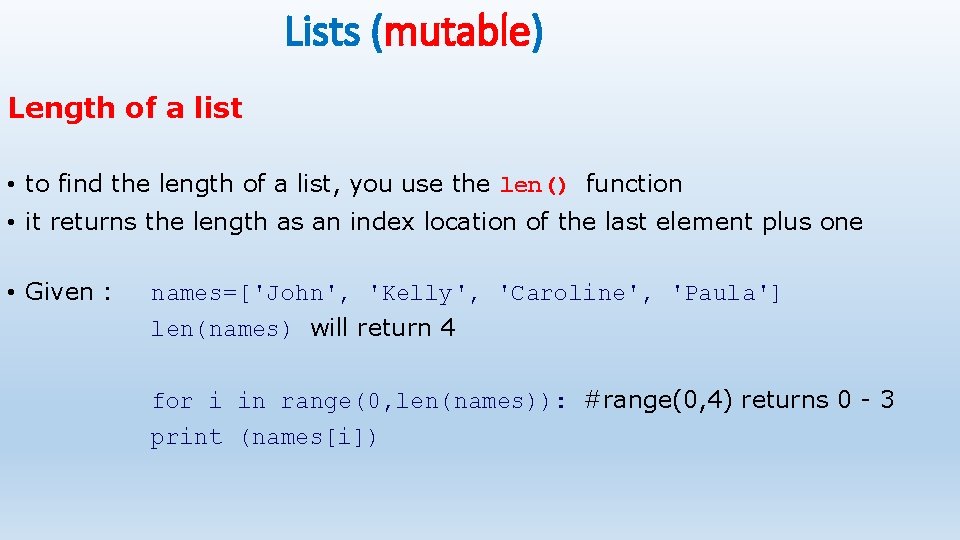 Lists (mutable)

Length of a list

• to find the length of a list, you use the len() function
• it returns the length as an index location of the last element plus one

• Given : names=['John', 'Kelly', 'Caroline', 'Paula']
len(names) will return 4

for i in range(0,len(names)): #range(0,4) returns 0 - 3
print (names[i])